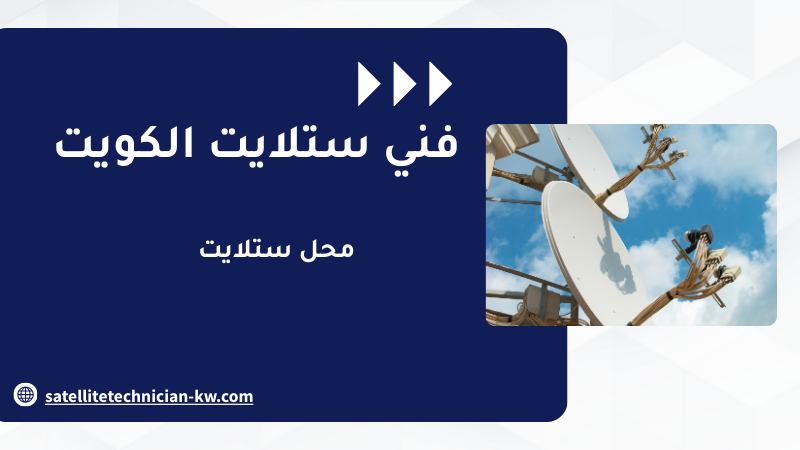 فني ستلايت الكويت

محل ستلايت

satellitetechnician-kw.com